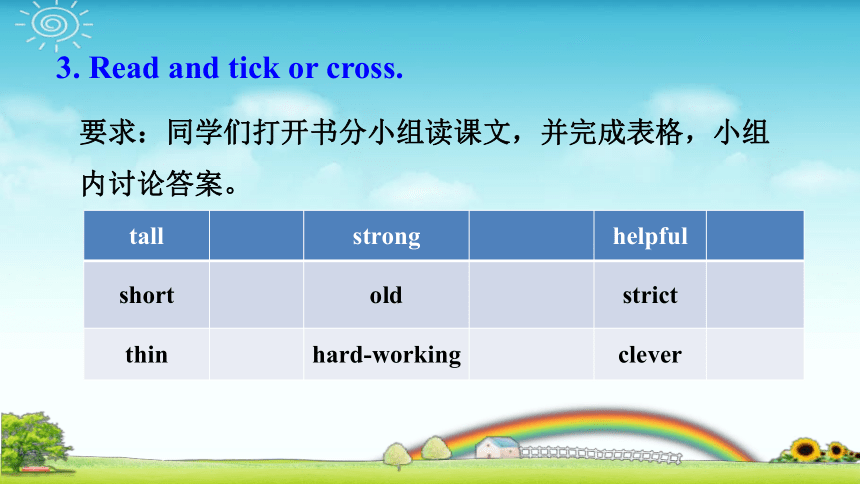 3. Read and tick or cross.

要求：同学们打开书分小组读课文，并完成表格，小组内讨论答案。

| tall | | strong | | helpful | |
|---|---|---|---|---|---|
| short | | old | | strict | |
| thin | | hard-working | | clever | |